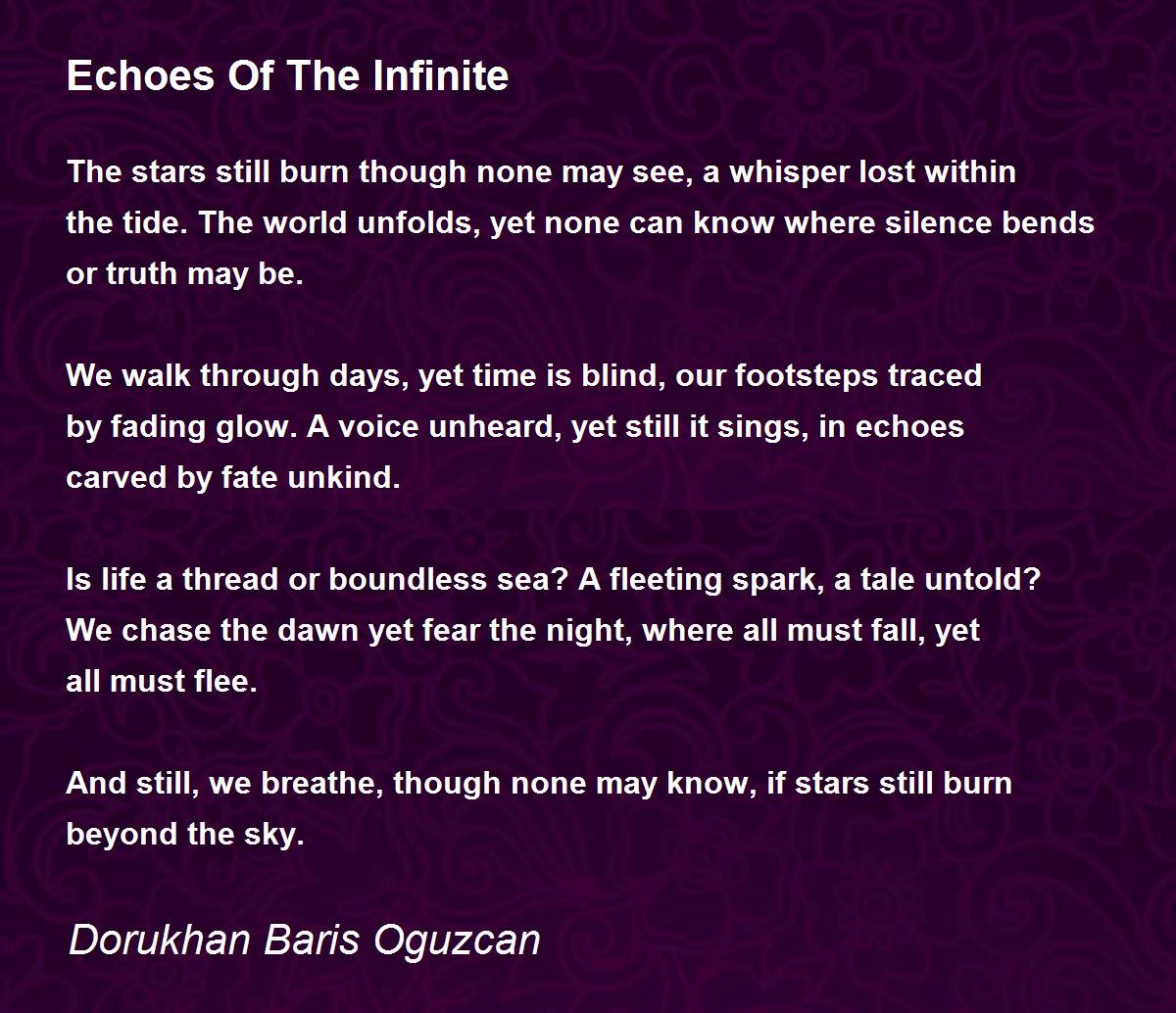 Echoes Of The Infinite

The stars still burn though none may see, a whisper lost within the tide. The world unfolds, yet none can know where silence bends or truth may be.

We walk through days, yet time is blind, our footsteps traced by fading glow. A voice unheard, yet still it sings, in echoes carved by fate unkind.

Is life a thread or boundless sea? A fleeting spark, a tale untold? We chase the dawn yet fear the night, where all must fall, yet all must flee.

And still, we breathe, though none may know, if stars still burn beyond the sky.

Dorukhan Baris Oguzcan